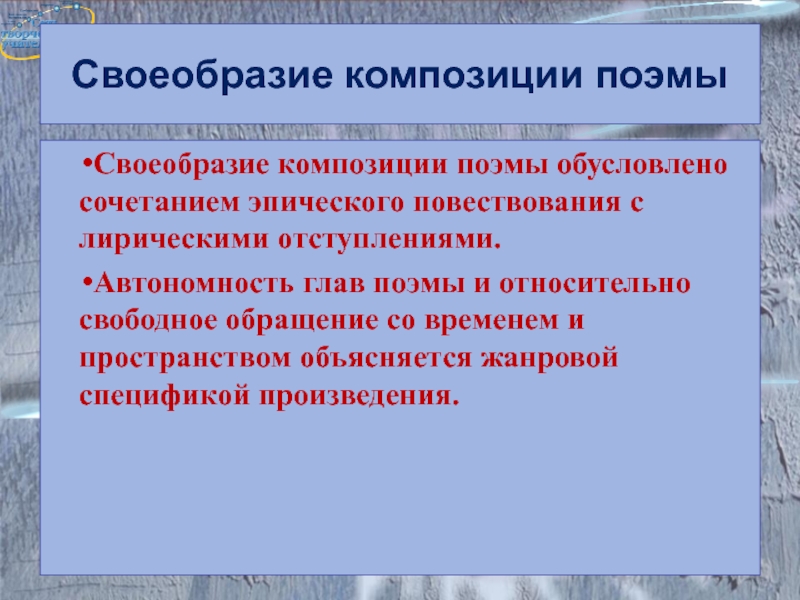 Своеобразие композиции поэмы

•Своеобразие композиции поэмы обусловлено сочетанием эпического повествования с лирическими отступлениями.

•Автономность глав поэмы и относительно свободное обращение со временем и пространством объясняется жанровой спецификой произведения.